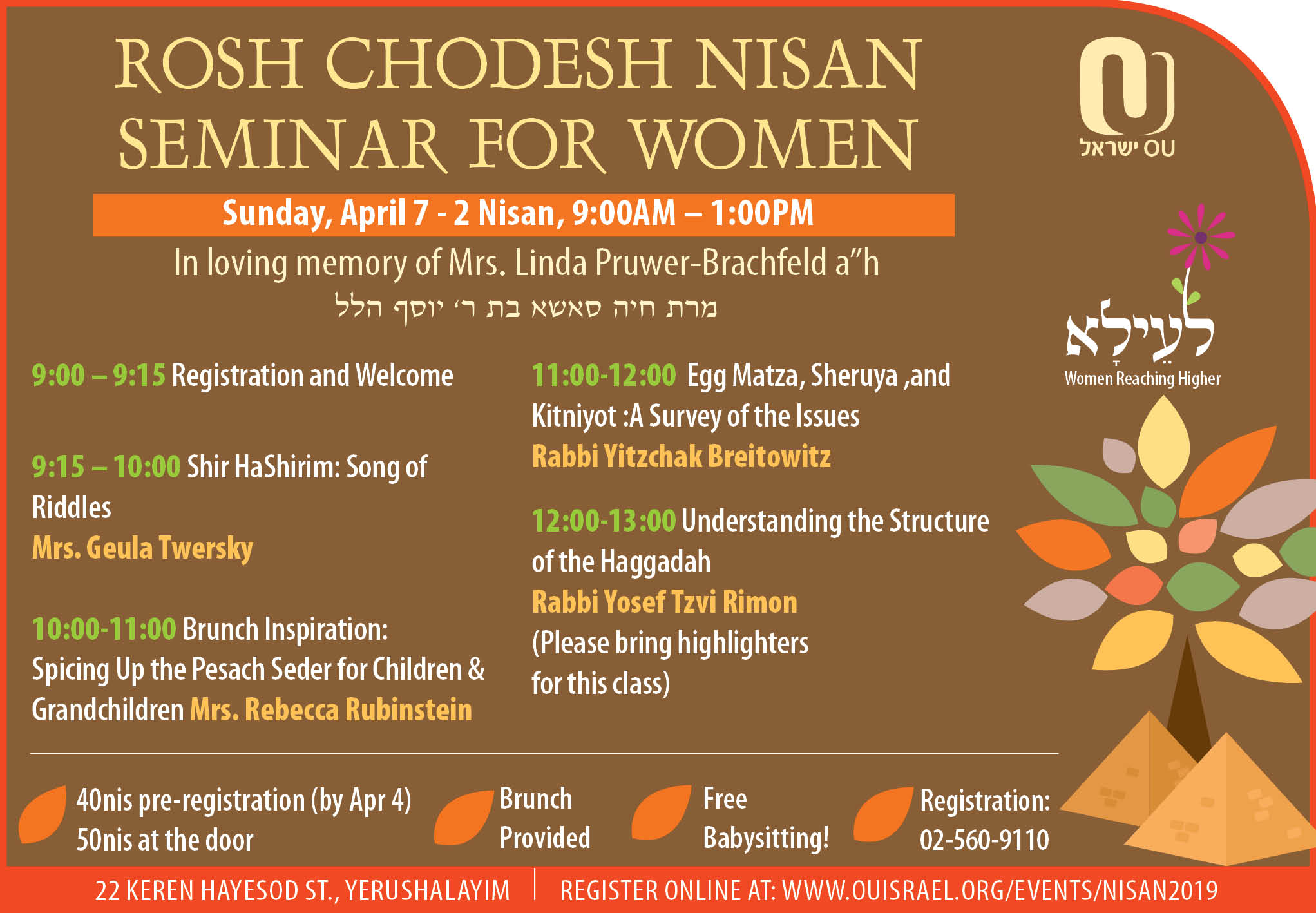 ROSH CHODESH NISAN SEMINAR FOR WOMEN

OU ישראל

Sunday, April 7 - 2 Nisan, 9:00AM – 1:00PM

In loving memory of Mrs. Linda Pruwer-Brachfeld a"h
מרת חיה סאשא בת ר' יוסף הלל

לעילא
Women Reaching Higher

9:00 – 9:15 Registration and Welcome

9:15 – 10:00 Shir HaShirim: Song of Riddles
Mrs. Geula Twersky

10:00-11:00 Brunch Inspiration: Spicing Up the Pesach Seder for Children & Grandchildren Mrs. Rebecca Rubinstein

11:00-12:00 Egg Matza, Sheruya ,and Kitniyot :A Survey of the Issues
Rabbi Yitzchak Breitowitz

12:00-13:00 Understanding the Structure of the Haggadah
Rabbi Yosef Tzvi Rimon
(Please bring highlighters for this class)

40nis pre-registration (by Apr 4)
50nis at the door

Brunch Provided

Free Babysitting!

Registration: 02-560-9110

22 KEREN HAYESOD ST., YERUSHALAYIM | REGISTER ONLINE AT: WWW.OUISRAEL.ORG/EVENTS/NISAN2019